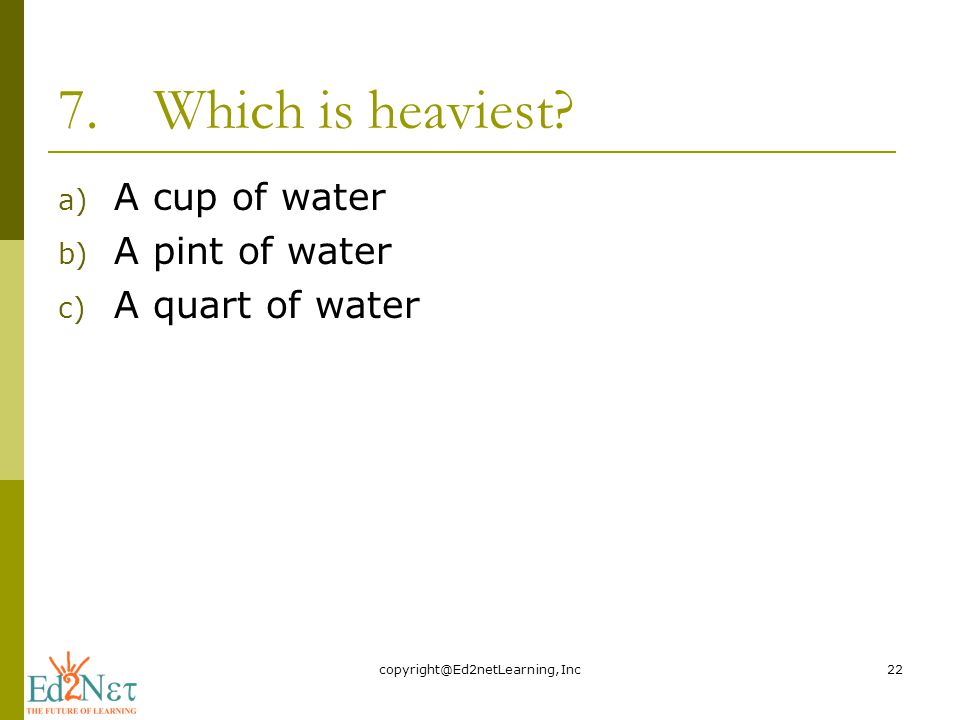 7. Which is heaviest?

a) A cup of water
b) A pint of water
c) A quart of water

Ed2Net
THE FUTURE OF LEARNING

copyright@Ed2netLearning, Inc

22